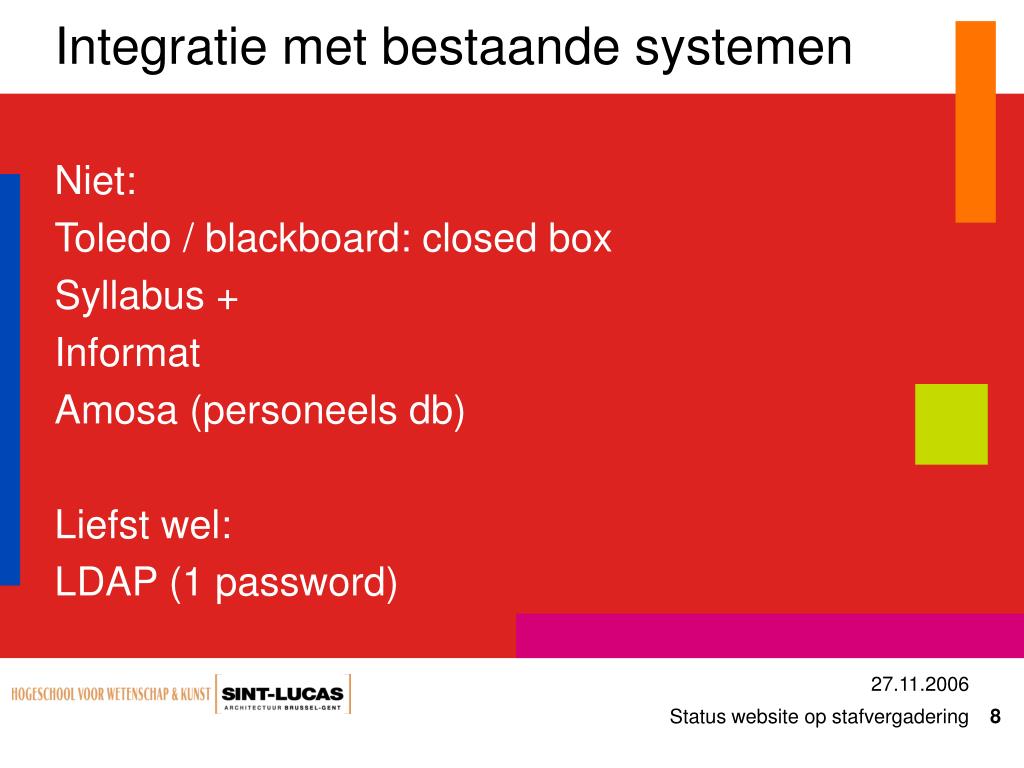 Integratie met bestaande systemen

Niet:
Toledo / blackboard: closed box
Syllabus +
Informat
Amosa (personeels db)

Liefst wel:
LDAP (1 password)

HOGESCHOOL VOOR WETENSCHAP & KUNST
SINT-LUCAS
ARCHITECTUUR BRUSSEL-GENT

27.11.2006
Status website op stafvergadering 8